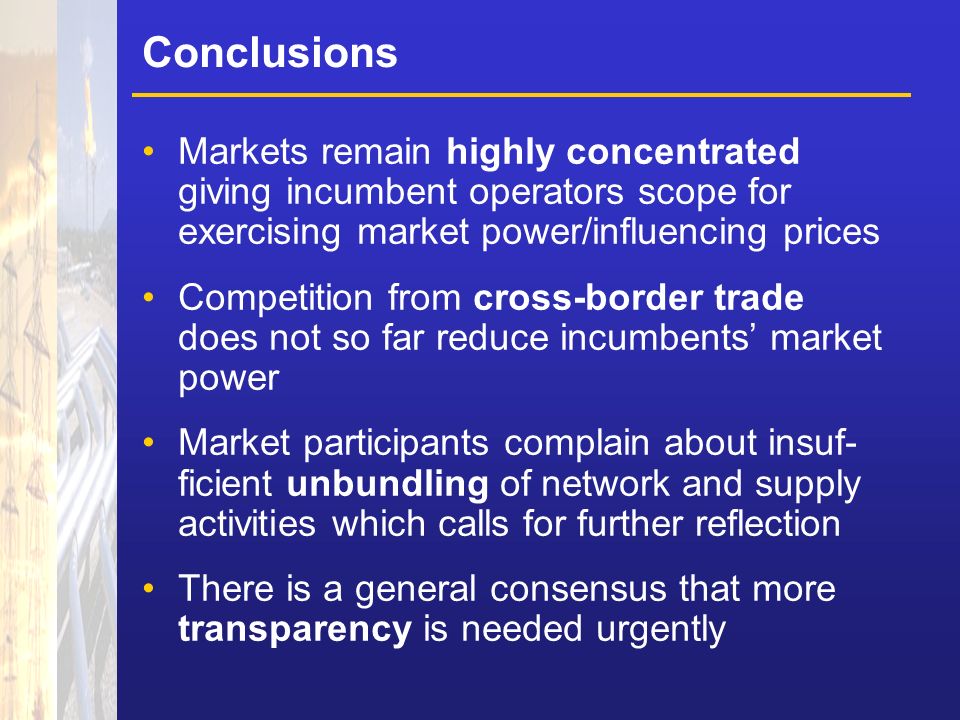 Conclusions

• Markets remain highly concentrated giving incumbent operators scope for exercising market power/influencing prices

• Competition from cross-border trade does not so far reduce incumbents' market power

• Market participants complain about insufficient unbundling of network and supply activities which calls for further reflection

• There is a general consensus that more transparency is needed urgently